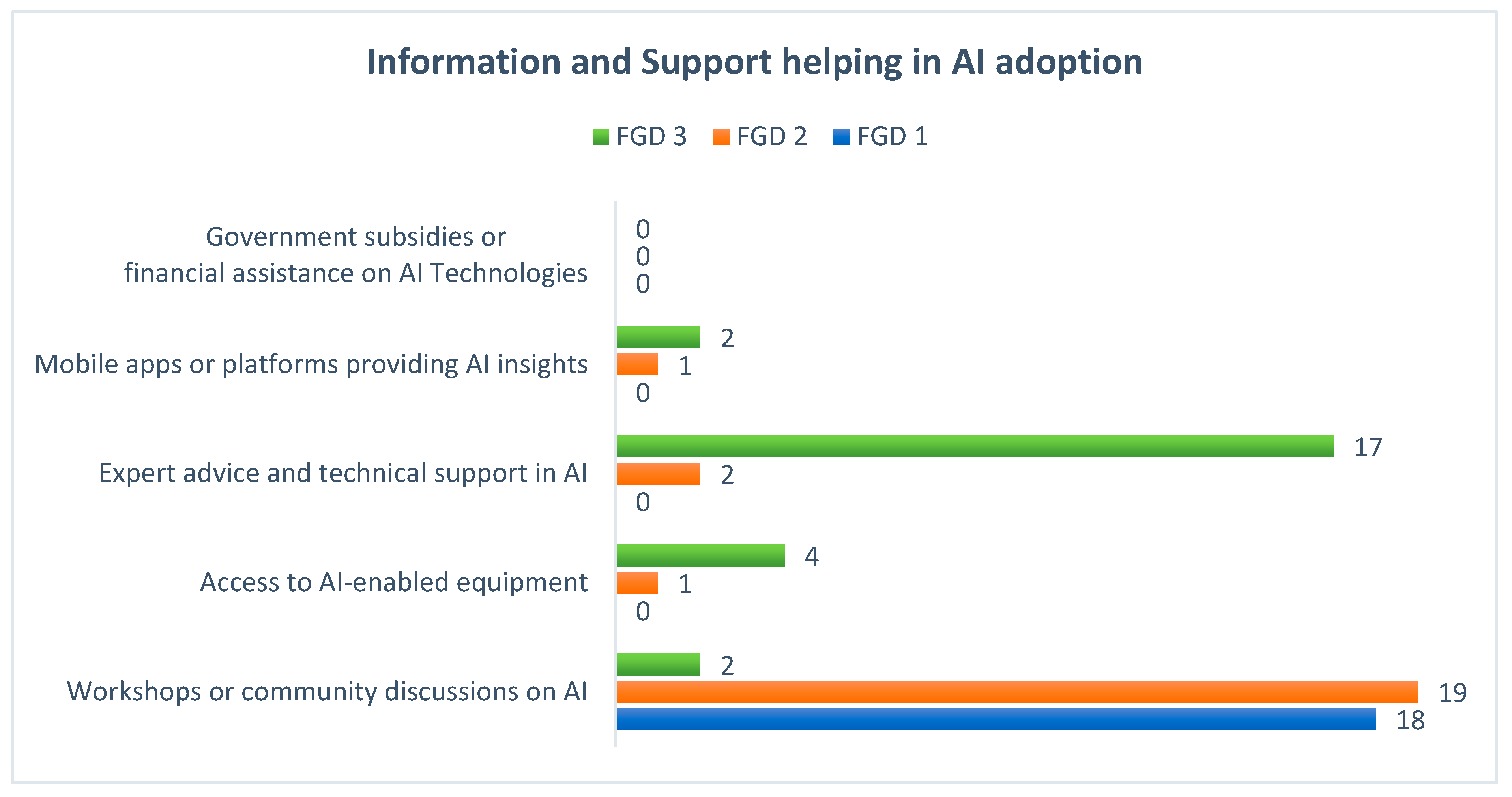 Information and Support helping in AI adoption

FGD 3 FGD 2 FGD 1

Government subsidies or financial assistance on AI Technologies
0
0
0

Mobile apps or platforms providing AI insights
2
1
0

Expert advice and technical support in AI
17
2
0

Access to AI-enabled equipment
4
1
0

Workshops or community discussions on AI
2
19
18